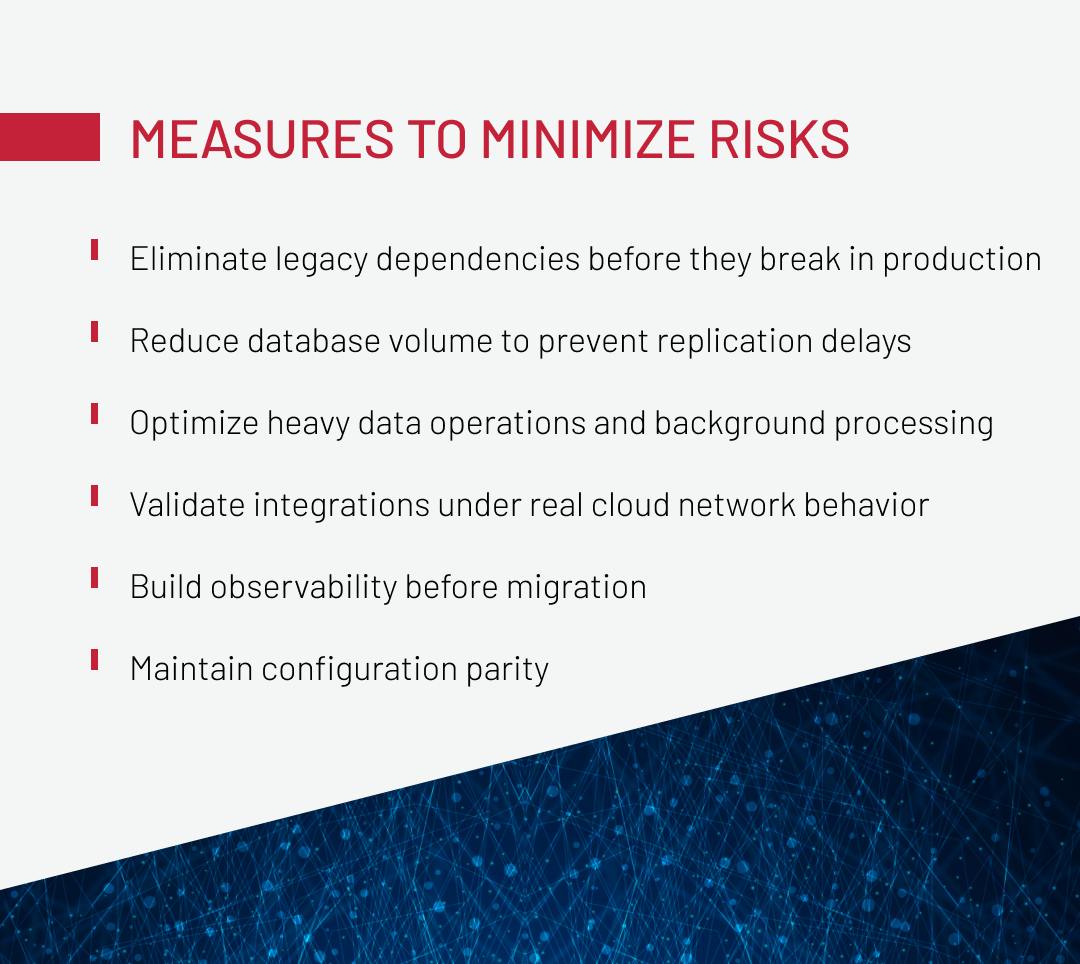 MEASURES TO MINIMIZE RISKS

Eliminate legacy dependencies before they break in production

Reduce database volume to prevent replication delays

Optimize heavy data operations and background processing

Validate integrations under real cloud network behavior

Build observability before migration

Maintain configuration parity